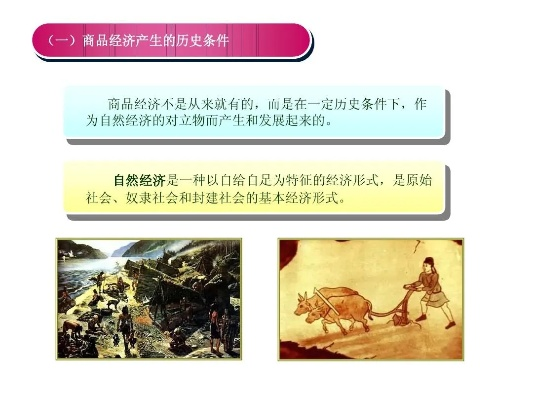 （一）商品经济产生的历史条件

商品经济不是从来就有的，而是在一定历史条件下，作为自然经济的对立物而产生和发展起来的。

自然经济是一种以自给自足为特征的经济形式，是原始社会、奴隶社会和封建社会的基本经济形式。